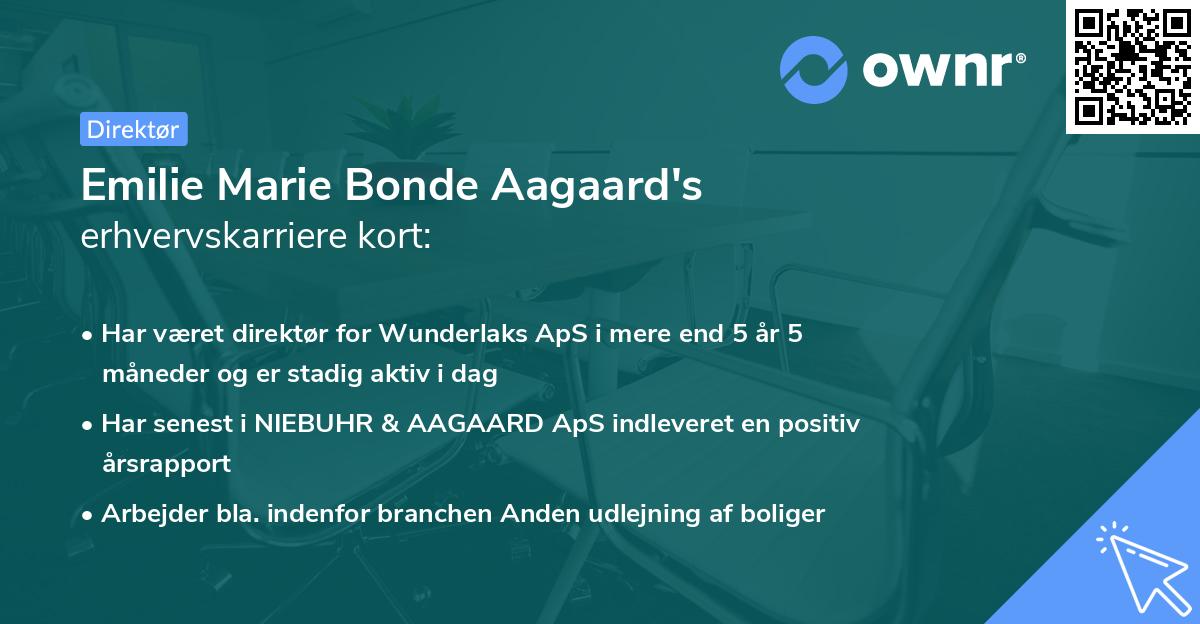 ownr®

Direktør

Emilie Marie Bonde Aagaard's erhvervskarriere kort:

• Har været direktør for Wunderlaks ApS i mere end 5 år 5 måneder og er stadig aktiv i dag

• Har senest i NIEBUHR & AAGAARD ApS indleveret en positiv årsrapport

• Arbejder bla. indenfor branchen Anden udlejning af boliger